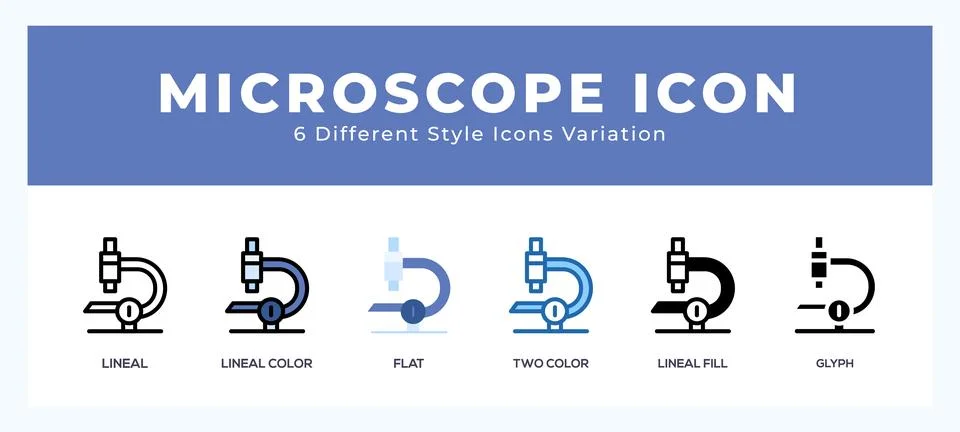 MICROSCOPE ICON
6 Different Style Icons Variation

LINEAL

LINEAL COLOR

FLAT

TWO COLOR

LINEAL FILL

GLYPH